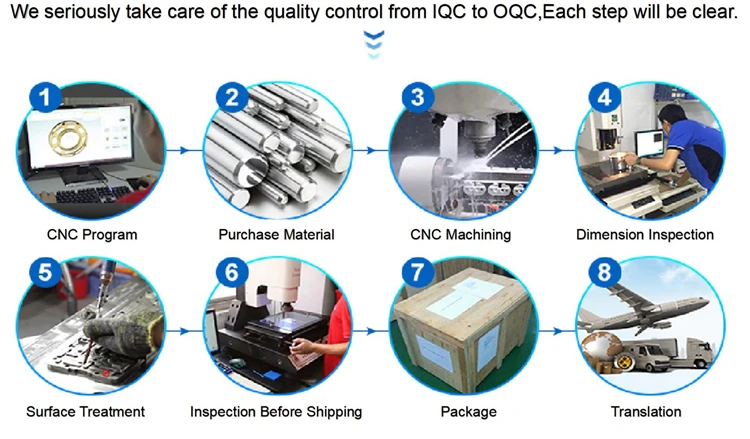 We seriously take care of the quality control from IQC to OQC,Each step will be clear.

1
CNC Program

2
Purchase Material

3
CNC Machining

4
Dimension Inspection

5
Surface Treatment

6
Inspection Before Shipping

7
Package

8
Translation